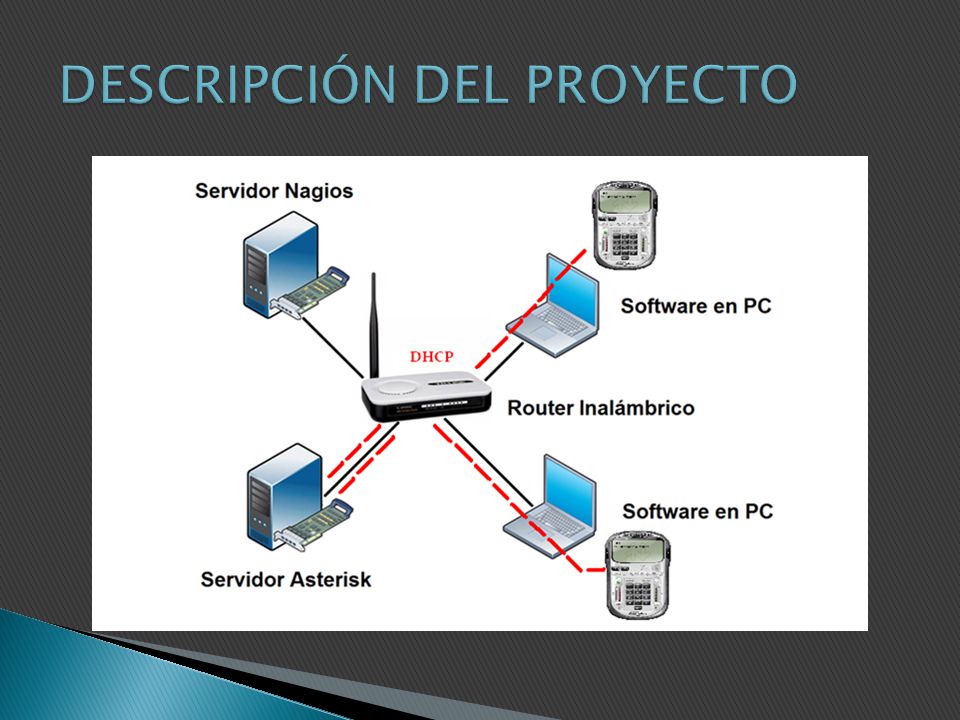 DESCRIPCIÓN DEL PROYECTO

Servidor Nagios

Software en PC

DHCP

Router Inalámbrico

Software en PC

Servidor Asterisk